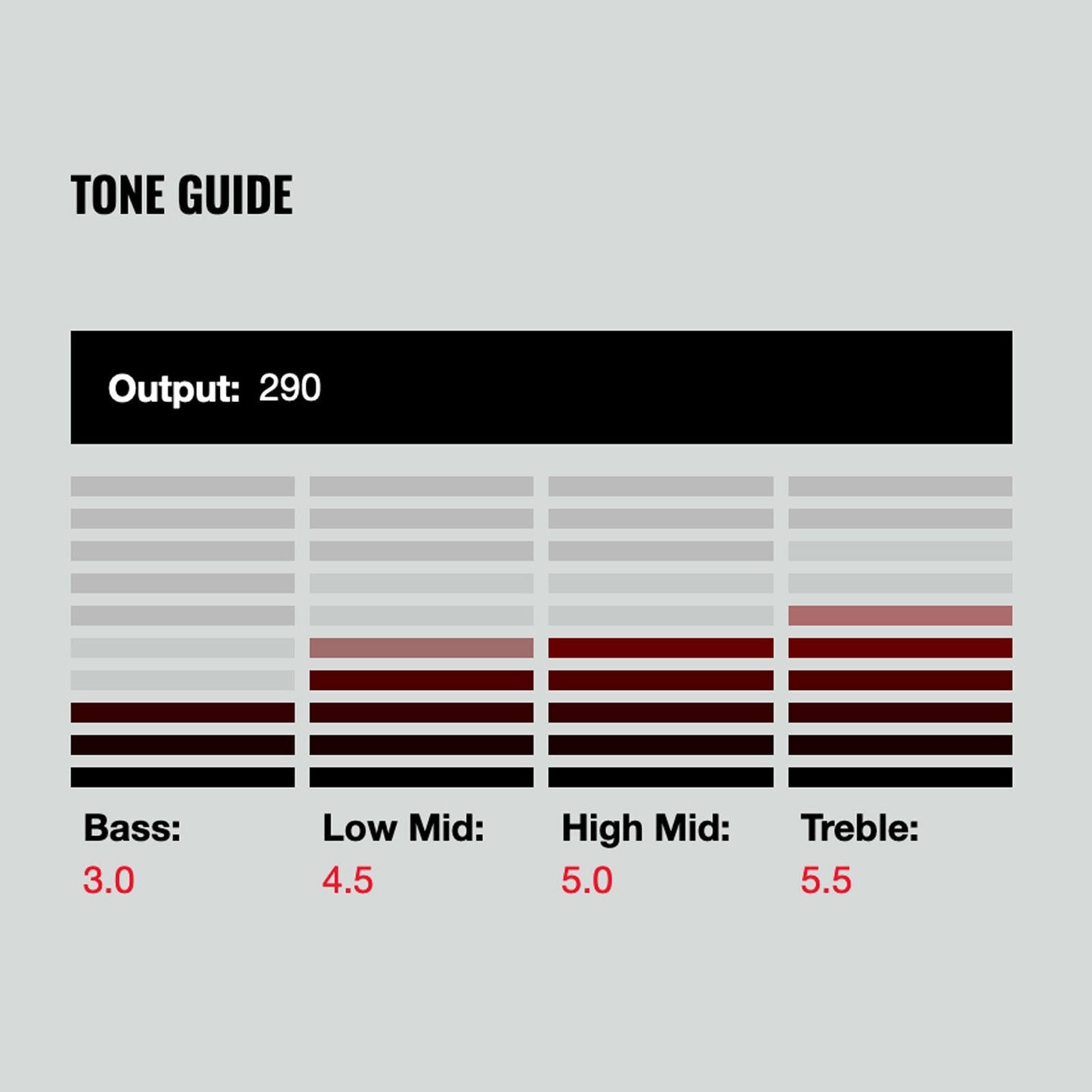 TONE GUIDE

Output: 290

Bass:
3.0

Low Mid:
4.5

High Mid:
5.0

Treble:
5.5